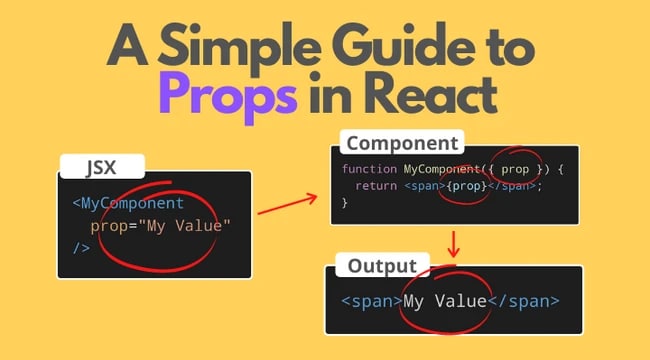 A Simple Guide to Props in React

JSX

<MyComponent
  prop="My Value"
/>

Component

function MyComponent({ prop }) {
  return <span>{prop}</span>;
}

Output

<span>My Value</span>